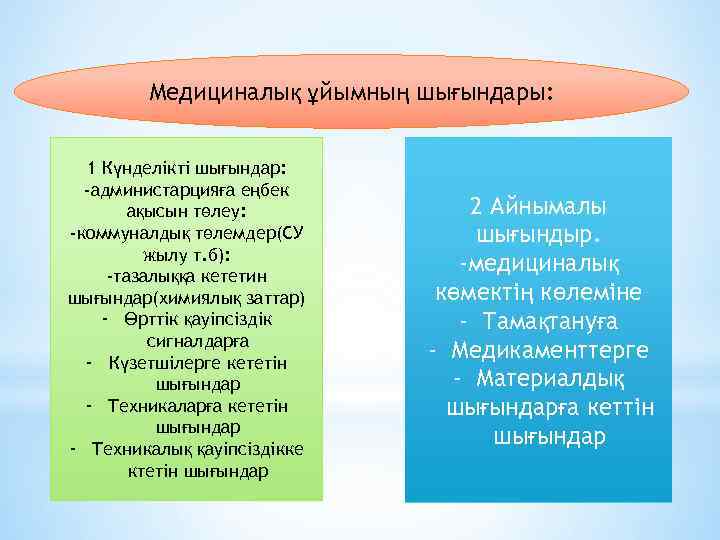 Медициналық ұйымның шығындары:

1 Күнделікті шығындар:
-администарцияға еңбек ақысын төлеу:
-коммуналдық төлемдер(СУ жылу т.б):
-тазалыққа кететин шығындар(химиялық заттар)
- Өрттік қауіпсіздік сигналдарға
- Күзетшілерге кететін шығындар
- Техникаларға кететін шығындар
- Техникалық қауіпсіздікке ктетін шығындар

2 Айнымалы шығындыр.
-медициналық көмектің көлеміне
- Тамақтануға
- Медикаменттерге
- Материалдық шығындарға кеттін шығындар